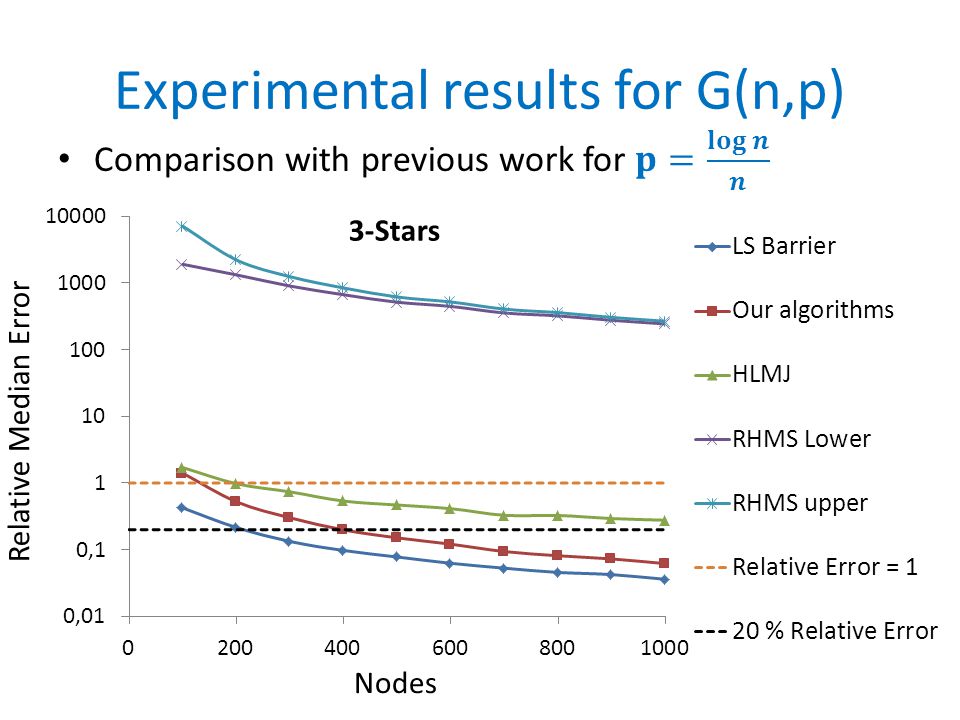 Experimental results for G(n,p)

• Comparison with previous work for $\mathbf{p} = \frac{\log n}{n}$

3-Stars

Relative Median Error

10000
1000
100
10
1
0,1
0,01

0
200
400
600
800
1000

Nodes

LS Barrier
Our algorithms
HLMJ
RHMS Lower
RHMS upper
Relative Error = 1
20 % Relative Error